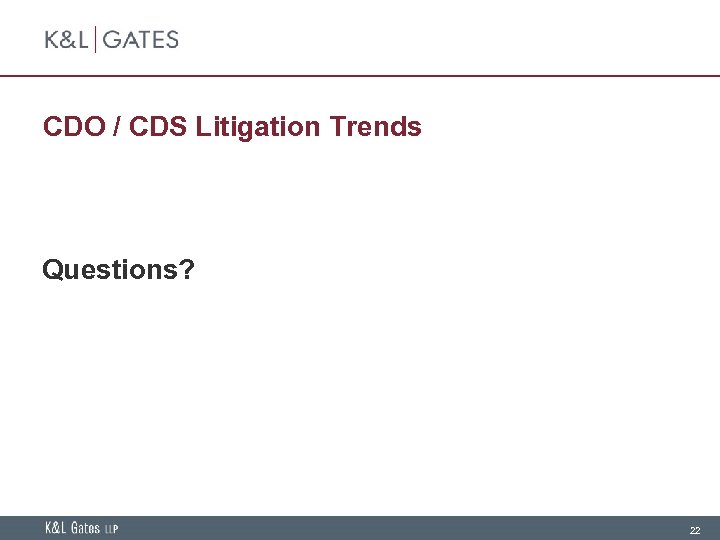 K&L | GATES

CDO / CDS Litigation Trends

Questions?

K&L Gates LLP

22